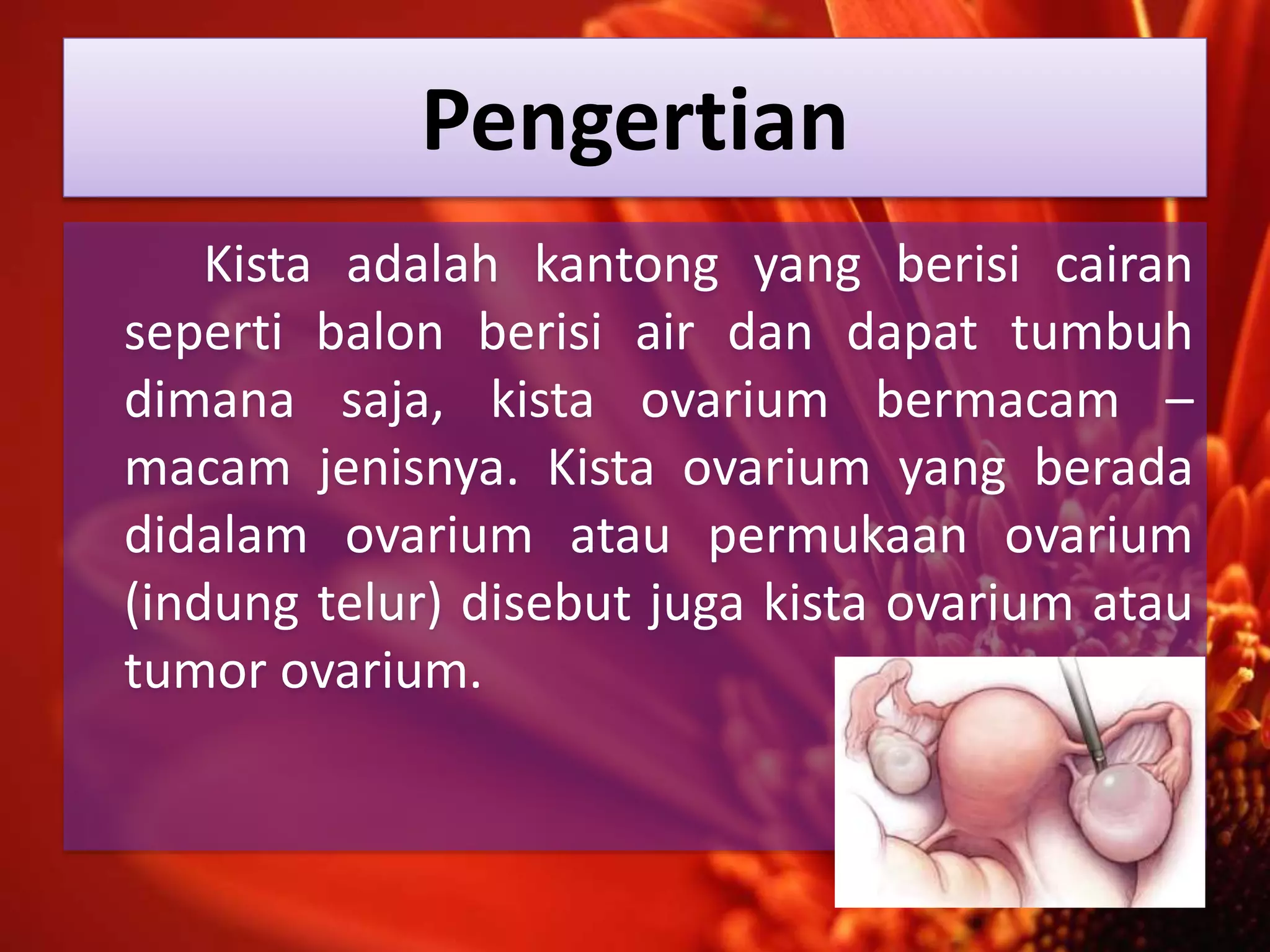 Pengertian

Kista adalah kantong yang berisi cairan seperti balon berisi air dan dapat tumbuh dimana saja, kista ovarium bermacam – macam jenisnya. Kista ovarium yang berada didalam ovarium atau permukaan ovarium (indung telur) disebut juga kista ovarium atau tumor ovarium.